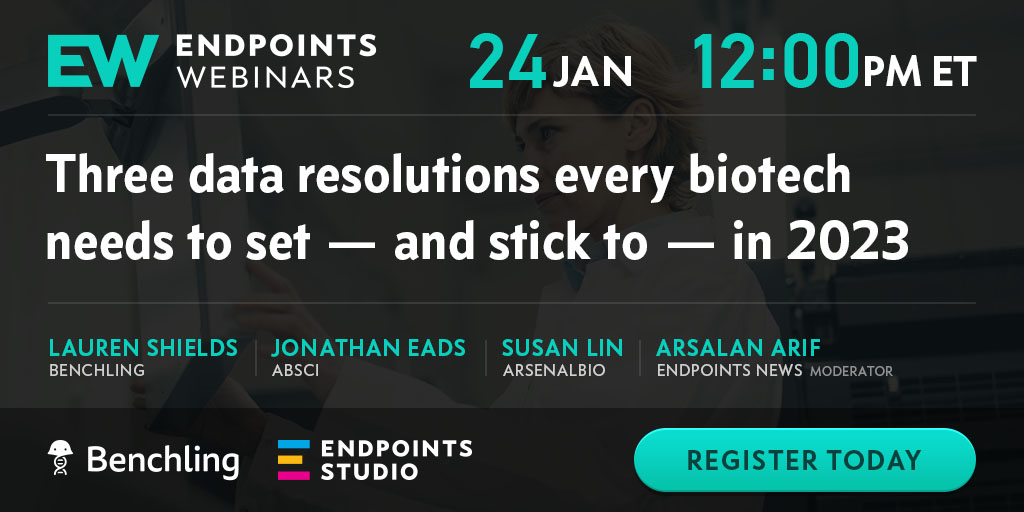 EW ENDPOINTS WEBINARS

24 JAN 12:00 PM ET

Three data resolutions every biotech needs to set — and stick to — in 2023

LAUREN SHIELDS
BENCHLING

JONATHAN EADS
ABSCI

SUSAN LIN
ARSENALBIO

ARSALAN ARIF
ENDPOINTS NEWS MODERATOR

Benchling

ENDPOINTS STUDIO

REGISTER TODAY